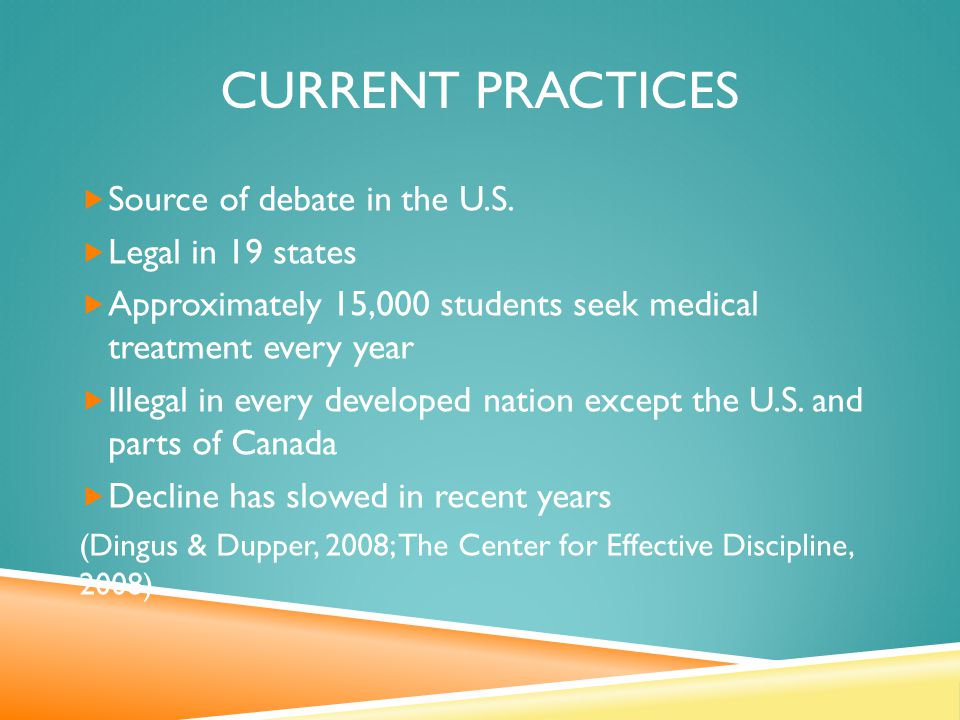 CURRENT PRACTICES

Source of debate in the U.S.

Legal in 19 states

Approximately 15,000 students seek medical treatment every year

Illegal in every developed nation except the U.S. and parts of Canada

Decline has slowed in recent years

(Dingus & Dupper, 2008; The Center for Effective Discipline, 2008)